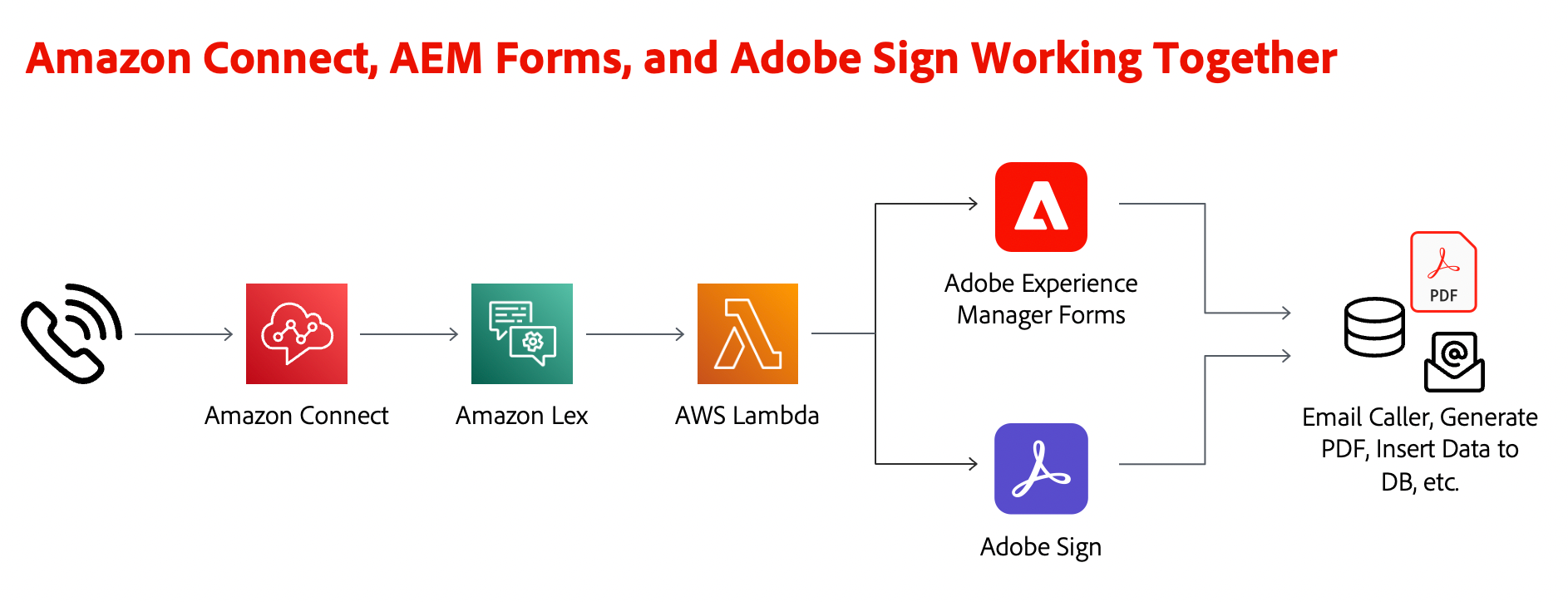 Amazon Connect, AEM Forms, and Adobe Sign Working Together

Amazon Connect

Amazon Lex

AWS Lambda

Adobe Experience Manager Forms

Adobe Sign

PDF

Email Caller, Generate PDF, Insert Data to DB, etc.